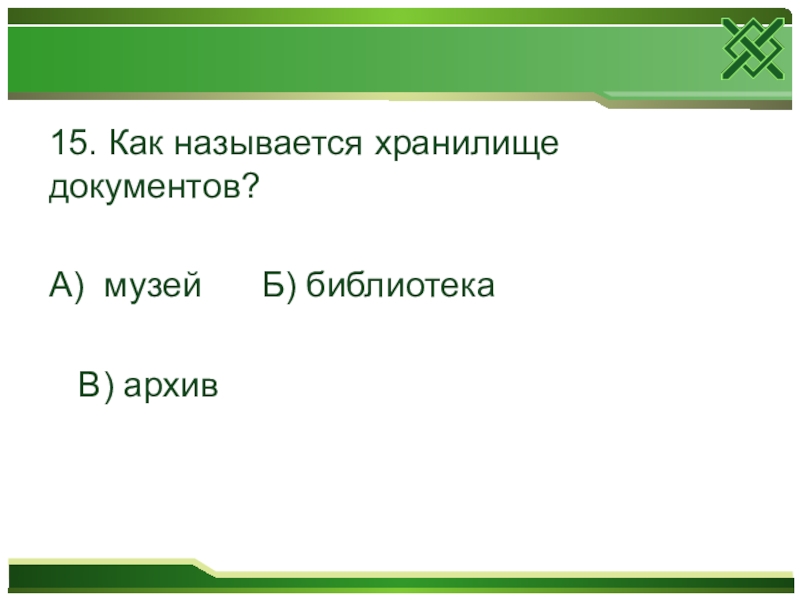 15. Как называется хранилище документов?

А) музей Б) библиотека

В) архив